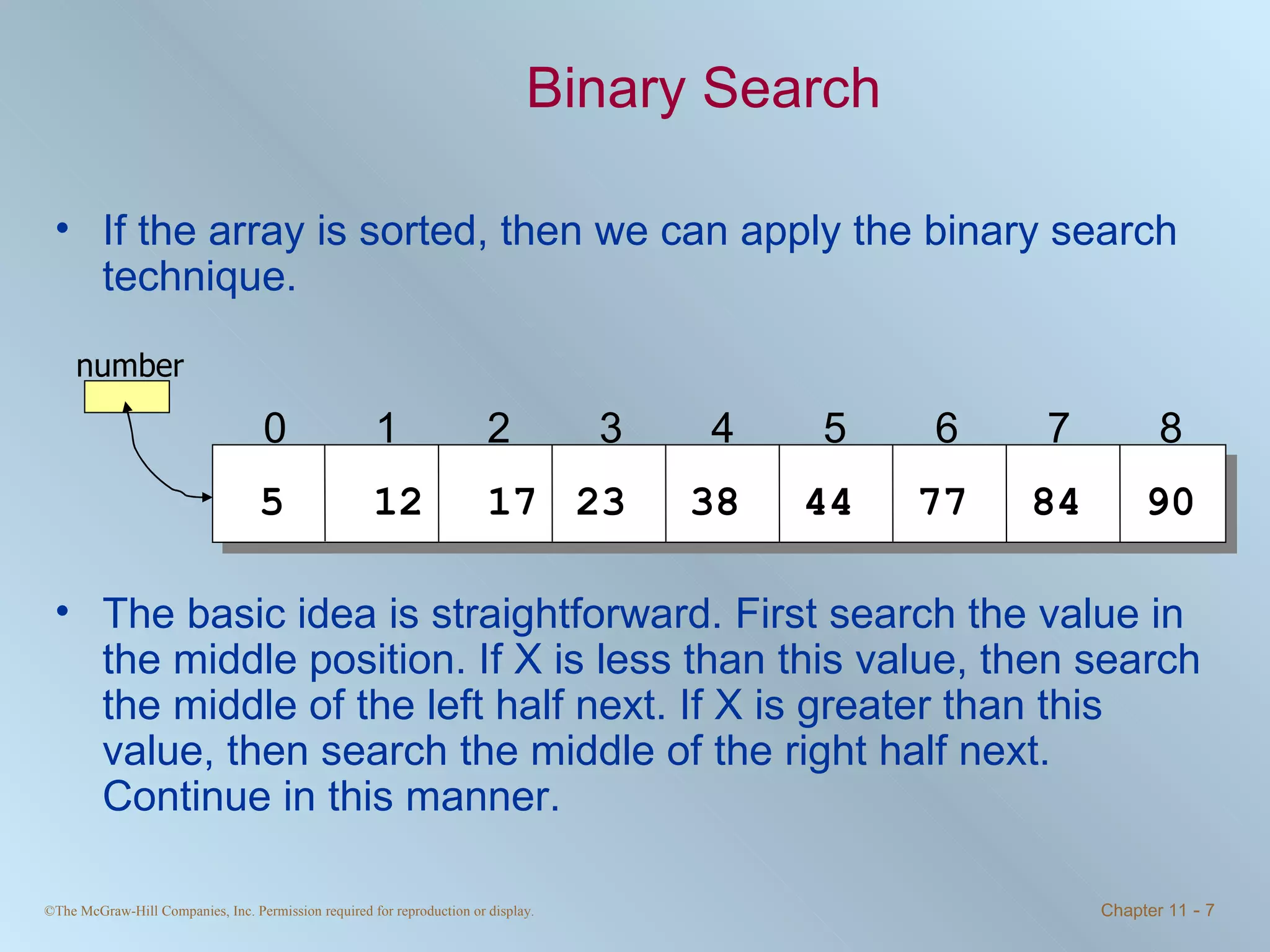 Binary Search

• If the array is sorted, then we can apply the binary search technique.

number

| 0 | 1 | 2 | 3 | 4 | 5 | 6 | 7 | 8 |
|---|---|---|---|---|---|---|---|---|
| 5 | 12 | 17 | 23 | 38 | 44 | 77 | 84 | 90 |

• The basic idea is straightforward. First search the value in the middle position. If X is less than this value, then search the middle of the left half next. If X is greater than this value, then search the middle of the right half next. Continue in this manner.

©The McGraw-Hill Companies, Inc. Permission required for reproduction or display.

Chapter 11 - 7